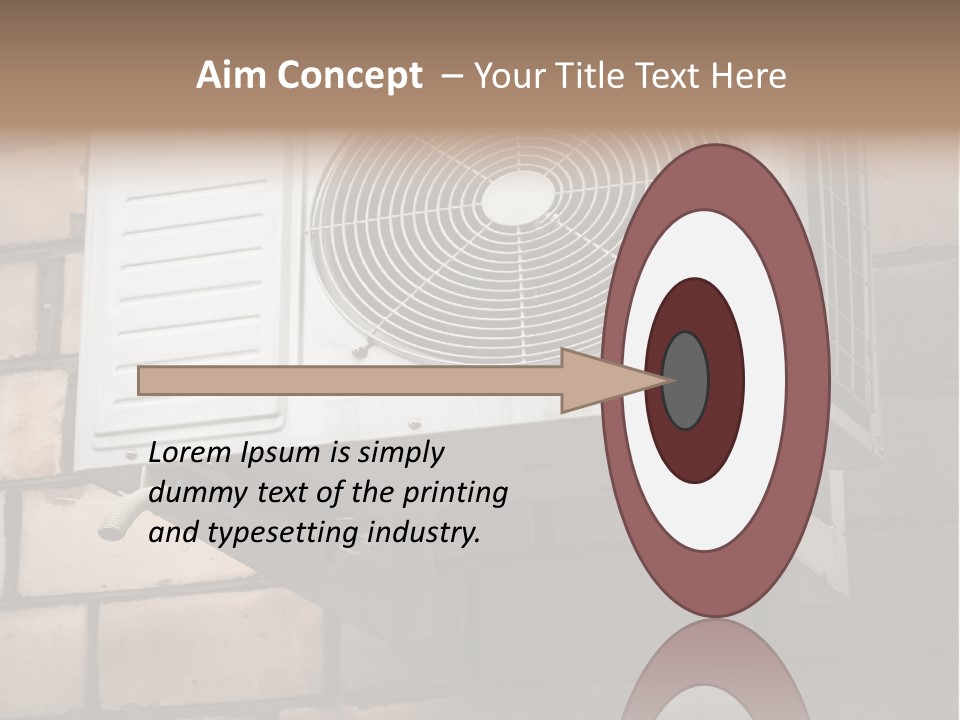 Aim Concept – Your Title Text Here

Lorem Ipsum is simply dummy text of the printing and typesetting industry.